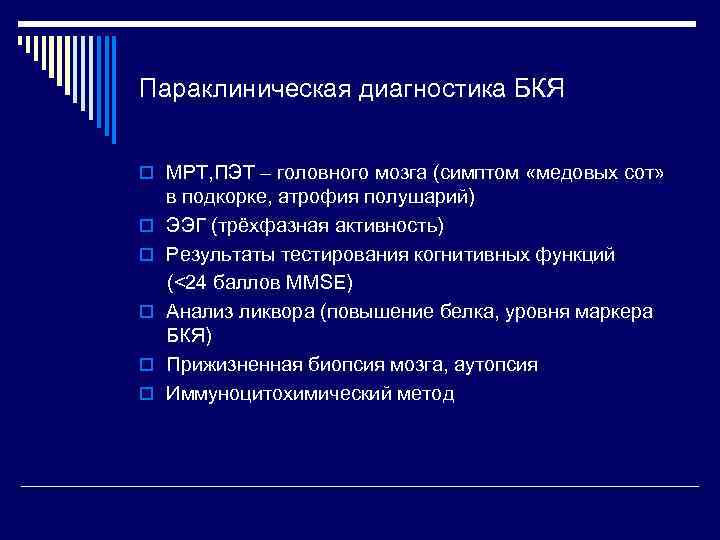 Параклиническая диагностика БКЯ

МРТ,ПЭТ – головного мозга (симптом «медовых сот» в подкорке, атрофия полушарий)
ЭЭГ (трёхфазная активность)
Результаты тестирования когнитивных функций (<24 баллов MMSE)
Анализ ликвора (повышение белка, уровня маркера БКЯ)
Прижизненная биопсия мозга, аутопсия
Иммуноцитохимический метод